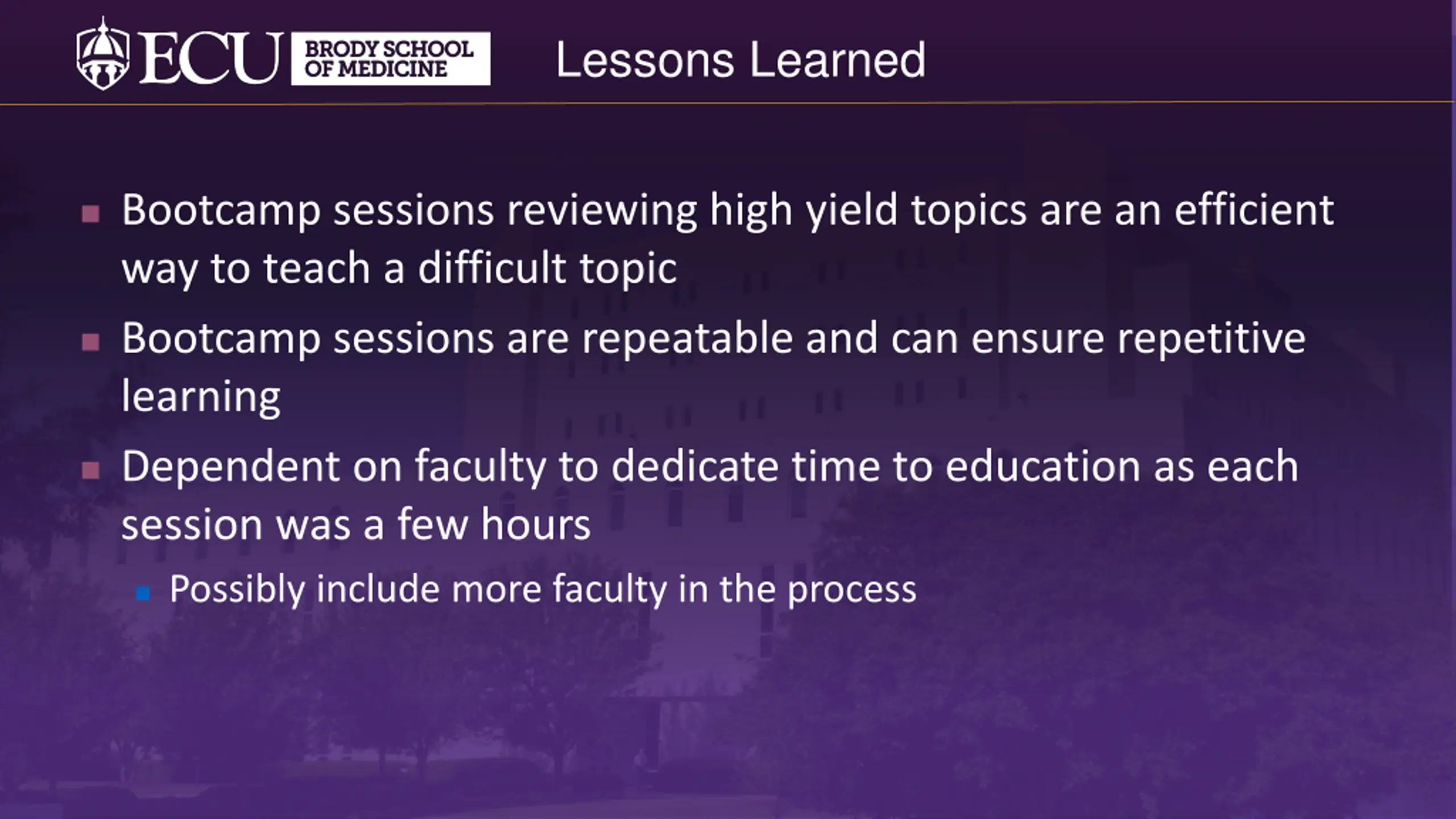 ECU BRODY SCHOOL OF MEDICINE

Lessons Learned

- Bootcamp sessions reviewing high yield topics are an efficient way to teach a difficult topic
- Bootcamp sessions are repeatable and can ensure repetitive learning
- Dependent on faculty to dedicate time to education as each session was a few hours
  - Possibly include more faculty in the process